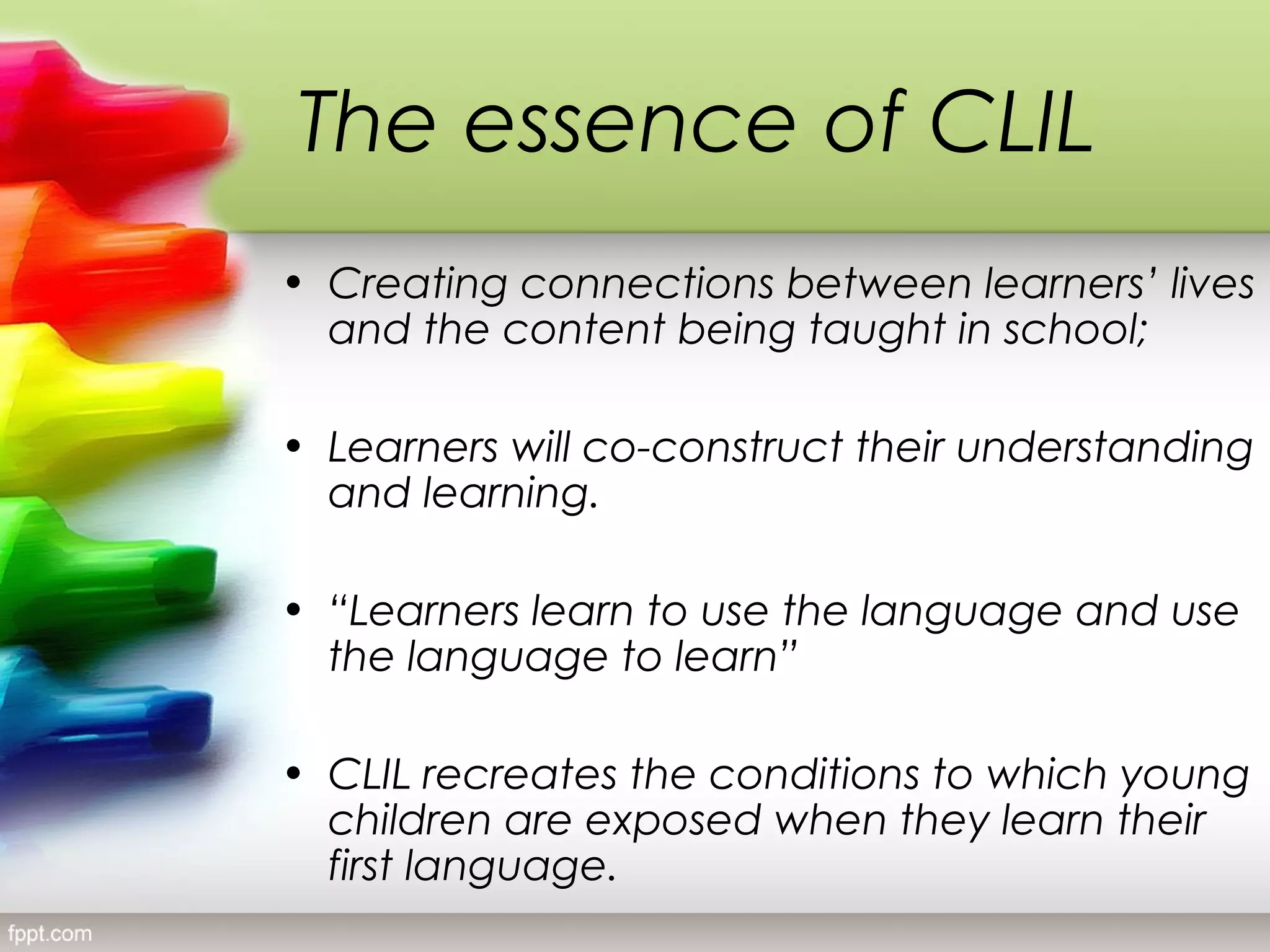 The essence of CLIL

• Creating connections between learners' lives and the content being taught in school;

• Learners will co-construct their understanding and learning.

• "Learners learn to use the language and use the language to learn"

• CLIL recreates the conditions to which young children are exposed when they learn their first language.

fppt.com